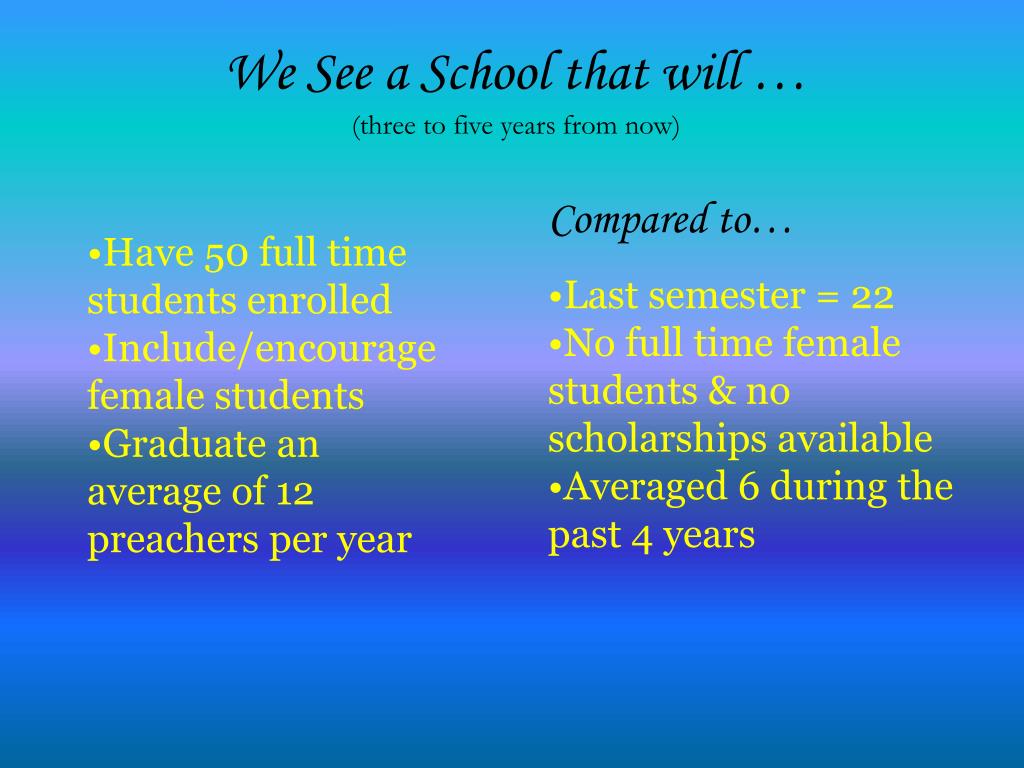 We See a School that will …
(three to five years from now)

•Have 50 full time students enrolled
•Include/encourage female students
•Graduate an average of 12 preachers per year

Compared to…

•Last semester = 22
•No full time female students & no scholarships available
•Averaged 6 during the past 4 years